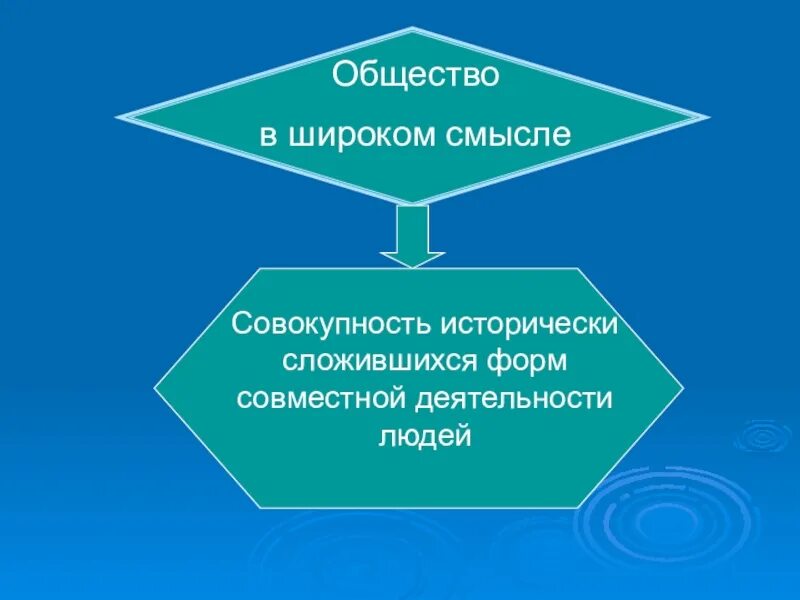 Общество
в широком смысле

Совокупность исторически сложившихся форм совместной деятельности людей